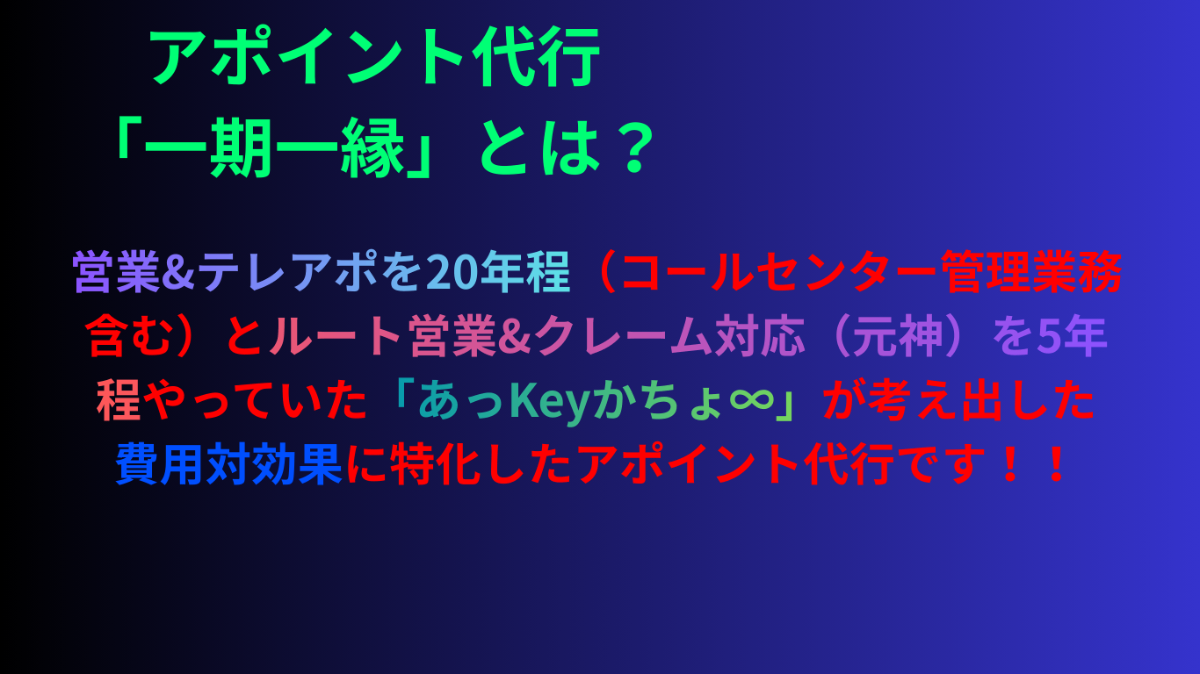 アポイント代行
「一期一縁」とは？

営業&テレアポを20年程（コールセンター管理業務含む）とルート営業&クレーム対応（元神）を5年程やっていた「あっKeyかちょ∞」が考え出した費用対効果に特化したアポイント代行です！！